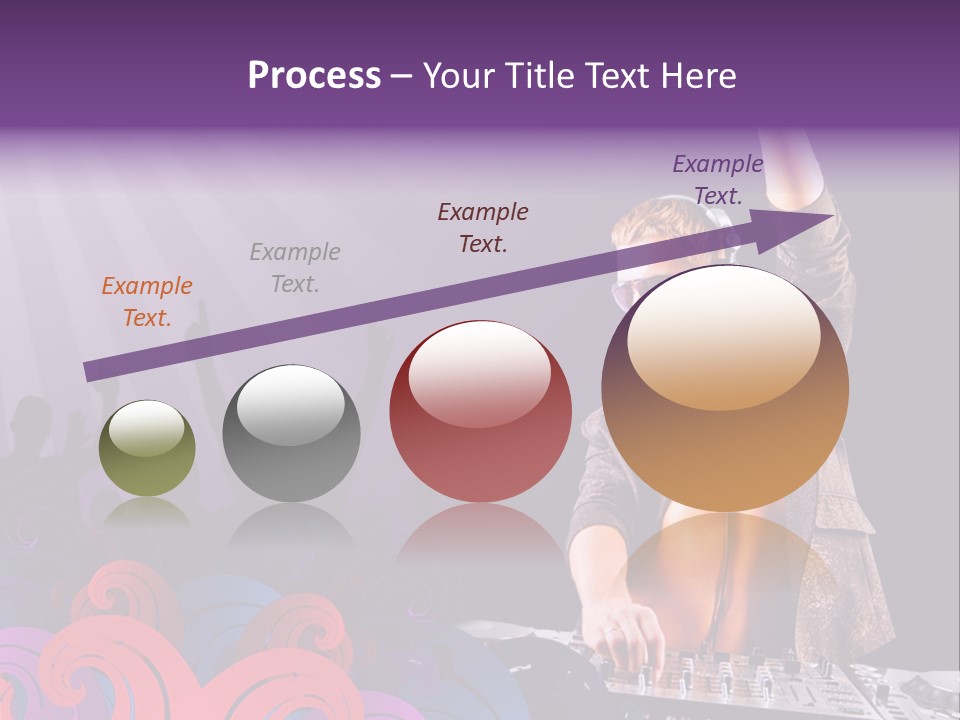 Process – Your Title Text Here

Example Text.

Example Text.

Example Text.

Example Text.